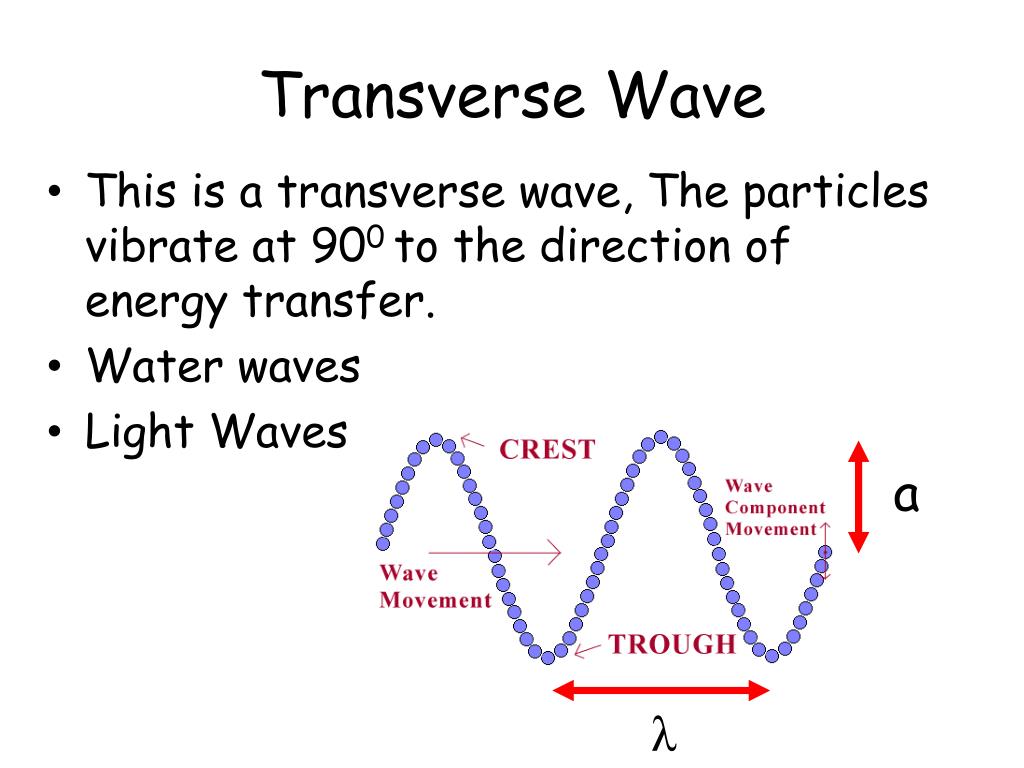 Transverse Wave

• This is a transverse wave, The particles vibrate at $90^0$ to the direction of energy transfer.
• Water waves
• Light Waves

CREST

Wave Component Movement

a

Wave Movement

TROUGH

$\lambda$